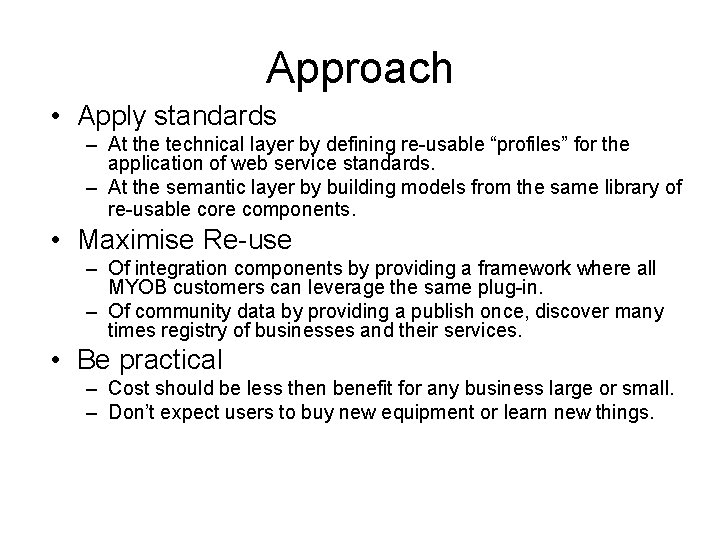 Approach

• Apply standards
– At the technical layer by defining re-usable “profiles” for the application of web service standards.
– At the semantic layer by building models from the same library of re-usable core components.

• Maximise Re-use
– Of integration components by providing a framework where all MYOB customers can leverage the same plug-in.
– Of community data by providing a publish once, discover many times registry of businesses and their services.

• Be practical
– Cost should be less then benefit for any business large or small.
– Don’t expect users to buy new equipment or learn new things.